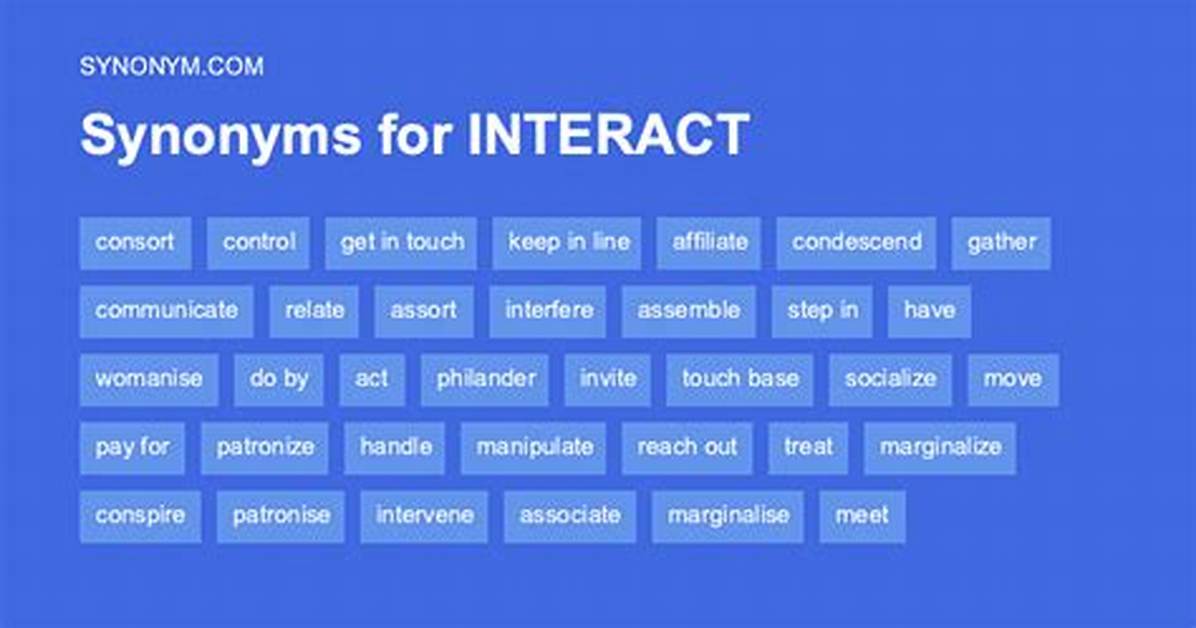 SYNONYM.COM

Synonyms for INTERACT

consort control get in touch keep in line affiliate condescend gather

communicate relate assort interfere assemble step in have

womanise do by act philander invite touch base socialize move

pay for patronize handle manipulate reach out treat marginalize

conspire patronise intervene associate marginalise meet